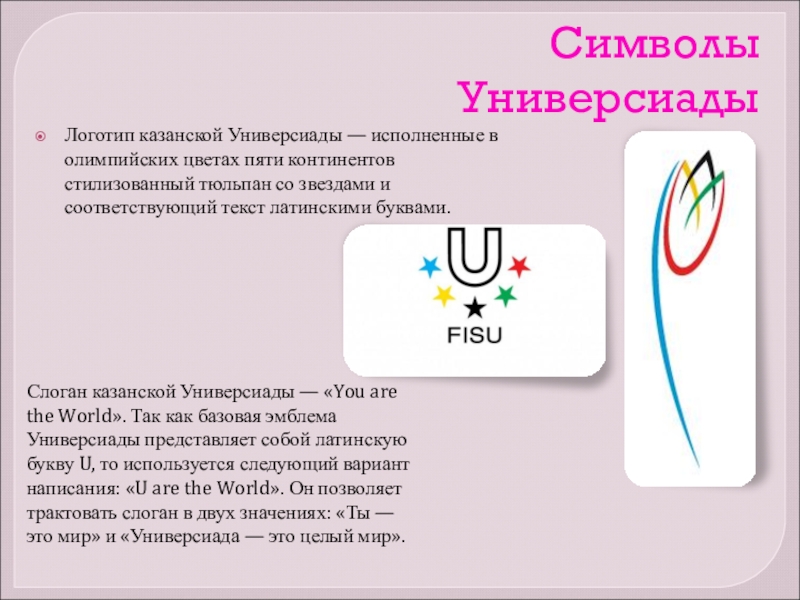 Символы Универсиады

Логотип казанской Универсиады — исполненные в олимпийских цветах пяти континентов стилизованный тюльпан со звездами и соответствующий текст латинскими буквами.

U

FISU

Слоган казанской Универсиады — «You are the World». Так как базовая эмблема Универсиады представляет собой латинскую букву U, то используется следующий вариант написания: «U are the World». Он позволяет трактовать слоган в двух значениях: «Ты — это мир» и «Универсиада — это целый мир».